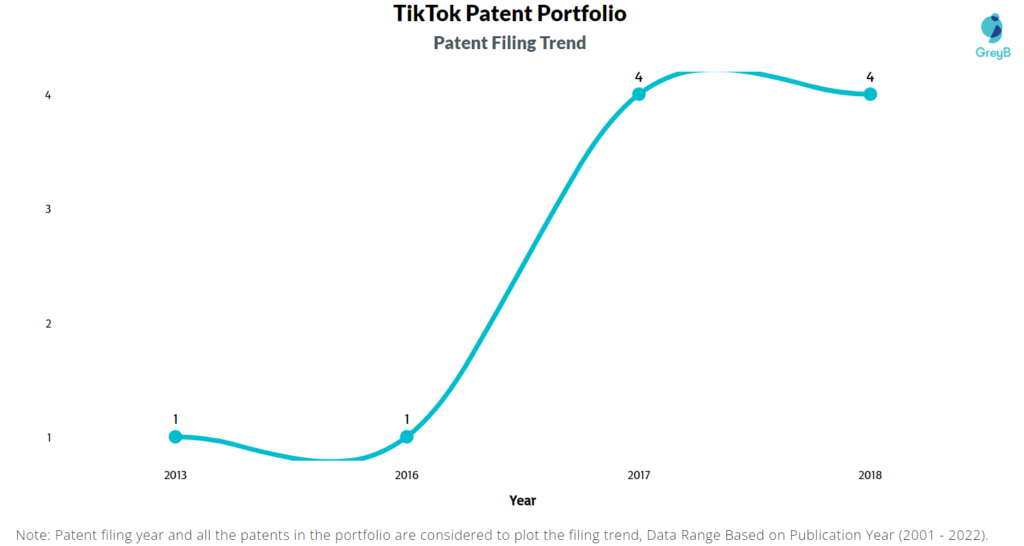 TikTok Patent Portfolio
Patent Filing Trend

GreyB

4
3
2
1

1
1
4
4

2013
2016
2017
2018

Year

Note: Patent filing year and all the patents in the portfolio are considered to plot the filing trend, Data Range Based on Publication Year (2001 - 2022).